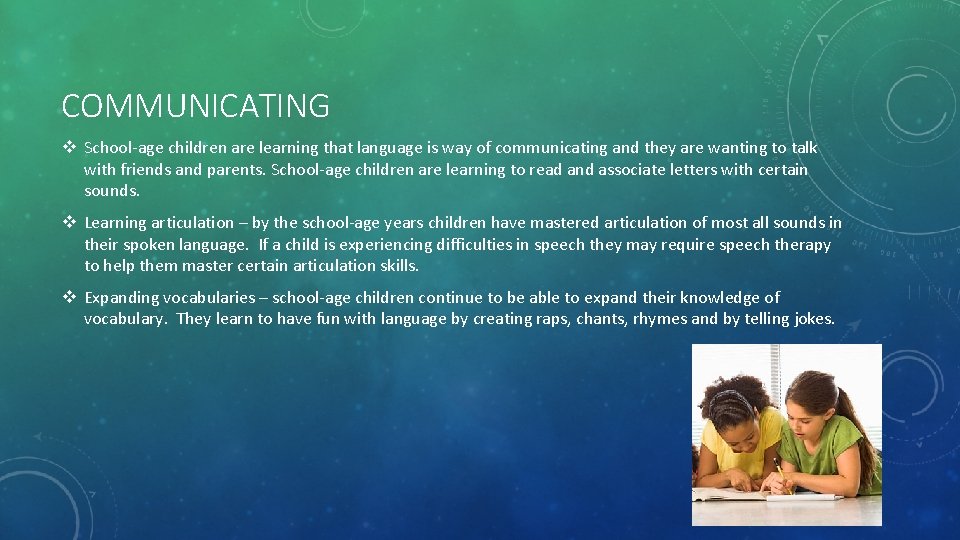 COMMUNICATING

❖ School-age children are learning that language is way of communicating and they are wanting to talk with friends and parents. School-age children are learning to read and associate letters with certain sounds.

❖ Learning articulation – by the school-age years children have mastered articulation of most all sounds in their spoken language. If a child is experiencing difficulties in speech they may require speech therapy to help them master certain articulation skills.

❖ Expanding vocabularies – school-age children continue to be able to expand their knowledge of vocabulary. They learn to have fun with language by creating raps, chants, rhymes and by telling jokes.